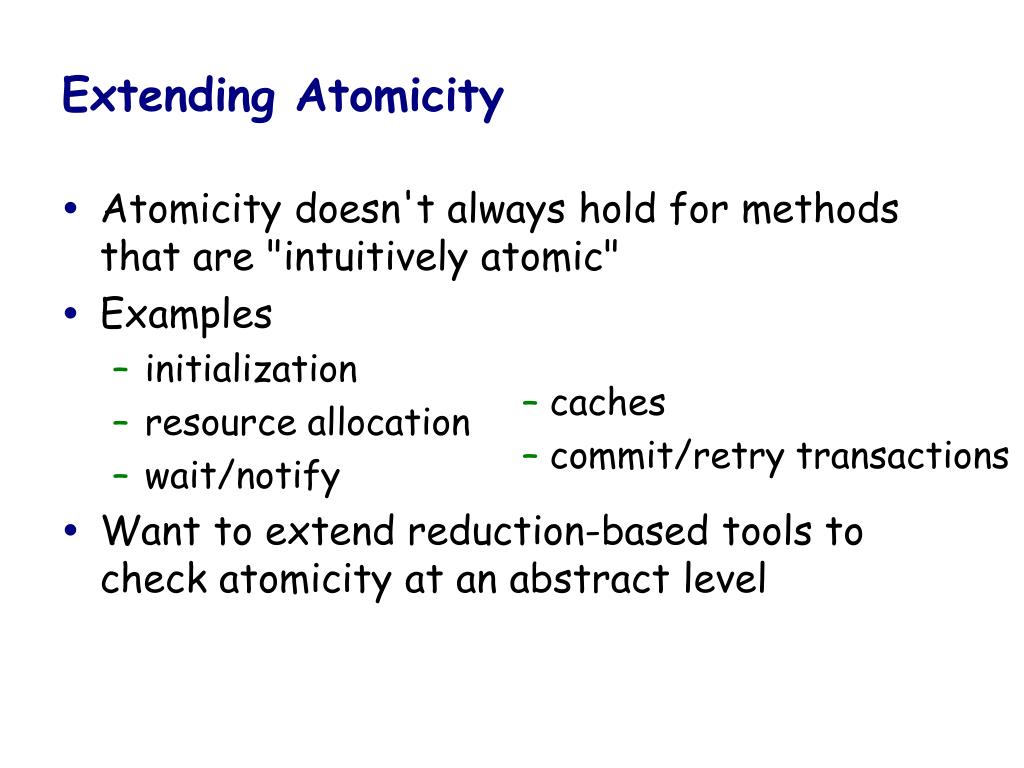 Extending Atomicity

• Atomicity doesn't always hold for methods that are "intuitively atomic"
• Examples
– initialization
– resource allocation
– wait/notify
– caches
– commit/retry transactions
• Want to extend reduction-based tools to check atomicity at an abstract level